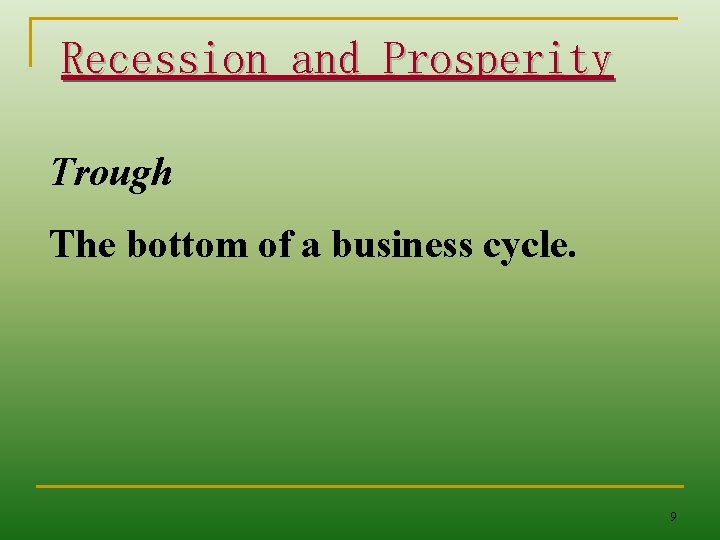 Recession and Prosperity

Trough

The bottom of a business cycle.

9